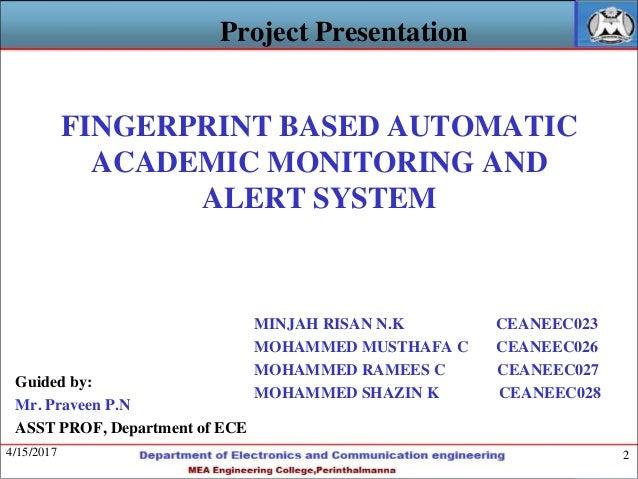 Project Presentation

FINGERPRINT BASED AUTOMATIC ACADEMIC MONITORING AND ALERT SYSTEM

MINJAH RISAN N.K CEANEEC023
MOHAMMED MUSTHAFA C CEANEEC026
MOHAMMED RAMEES C CEANEEC027
MOHAMMED SHAZIN K CEANEEC028

Guided by:
Mr. Praveen P.N
ASST PROF, Department of ECE

4/15/2017
Department of Electronics and Communication engineering
MEA Engineering College,Perinthalmanna
2